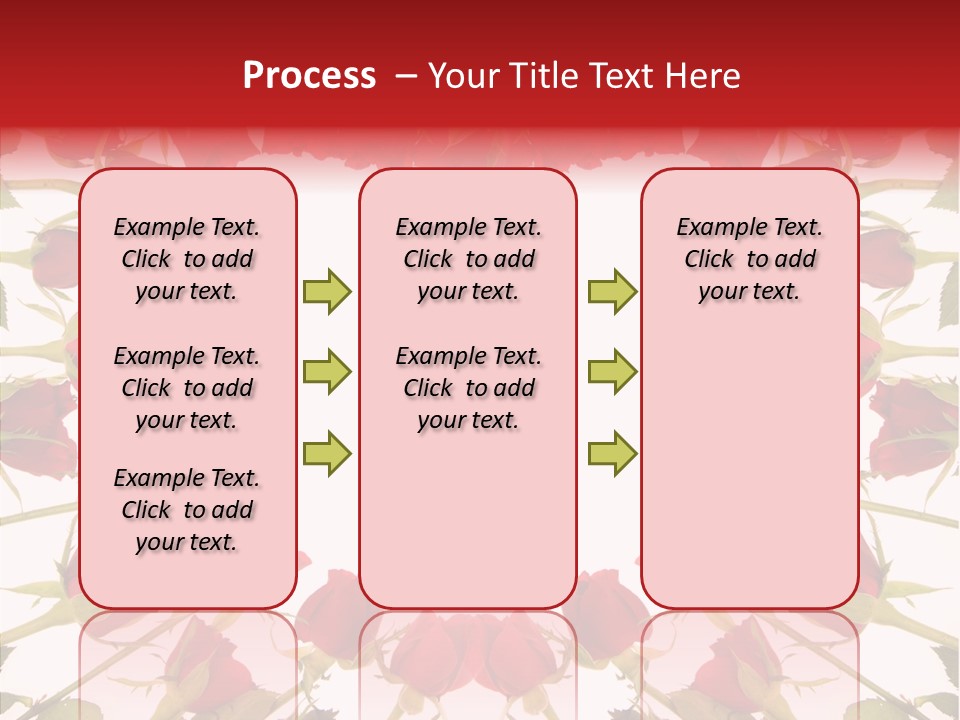 Process – Your Title Text Here

Example Text. Click to add your text.

Example Text. Click to add your text.

Example Text. Click to add your text.

Example Text. Click to add your text.

Example Text. Click to add your text.

Example Text. Click to add your text.